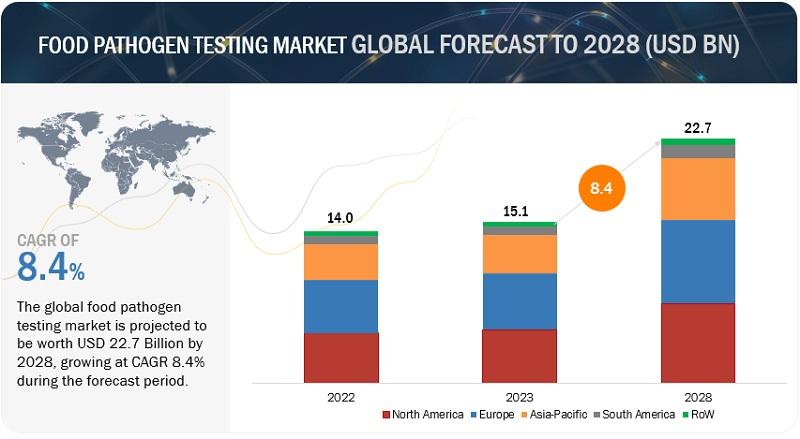 FOOD PATHOGEN TESTING MARKET GLOBAL FORECAST TO 2028 (USD BN)

CAGR OF
8.4%

The global food pathogen testing market is projected to be worth USD 22.7 Billion by 2028, growing at CAGR 8.4% during the forecast period.

14.0
15.1
8.4
22.7

2022
2023
2028

North America
Europe
Asia-Pacific
South America
RoW